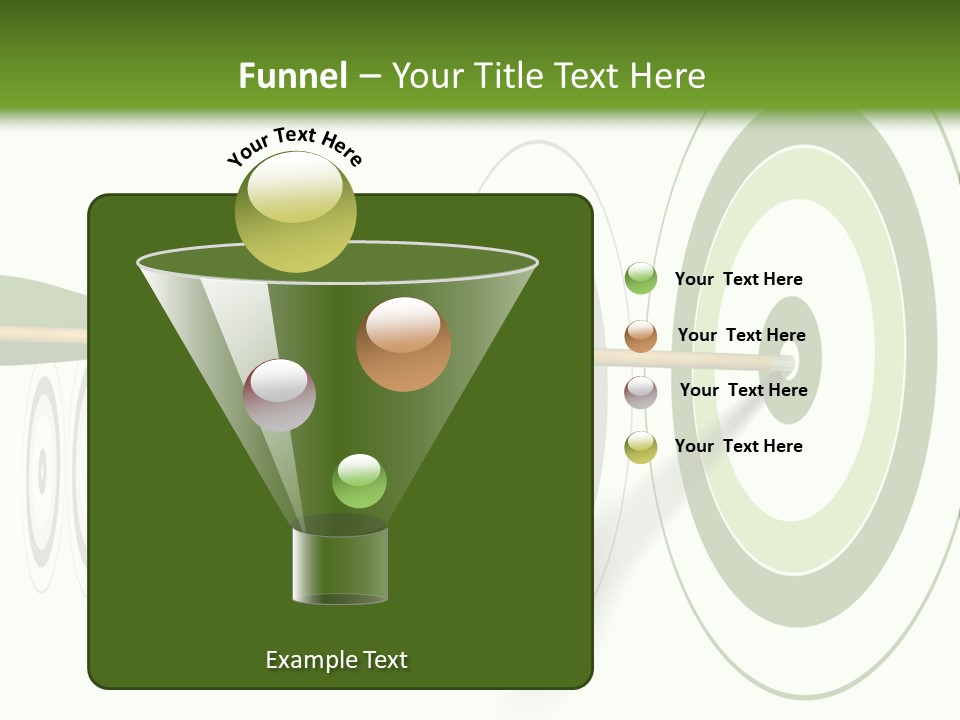 Funnel – Your Title Text Here

Your Text Here

Your Text Here

Your Text Here

Your Text Here

Your Text Here

Example Text